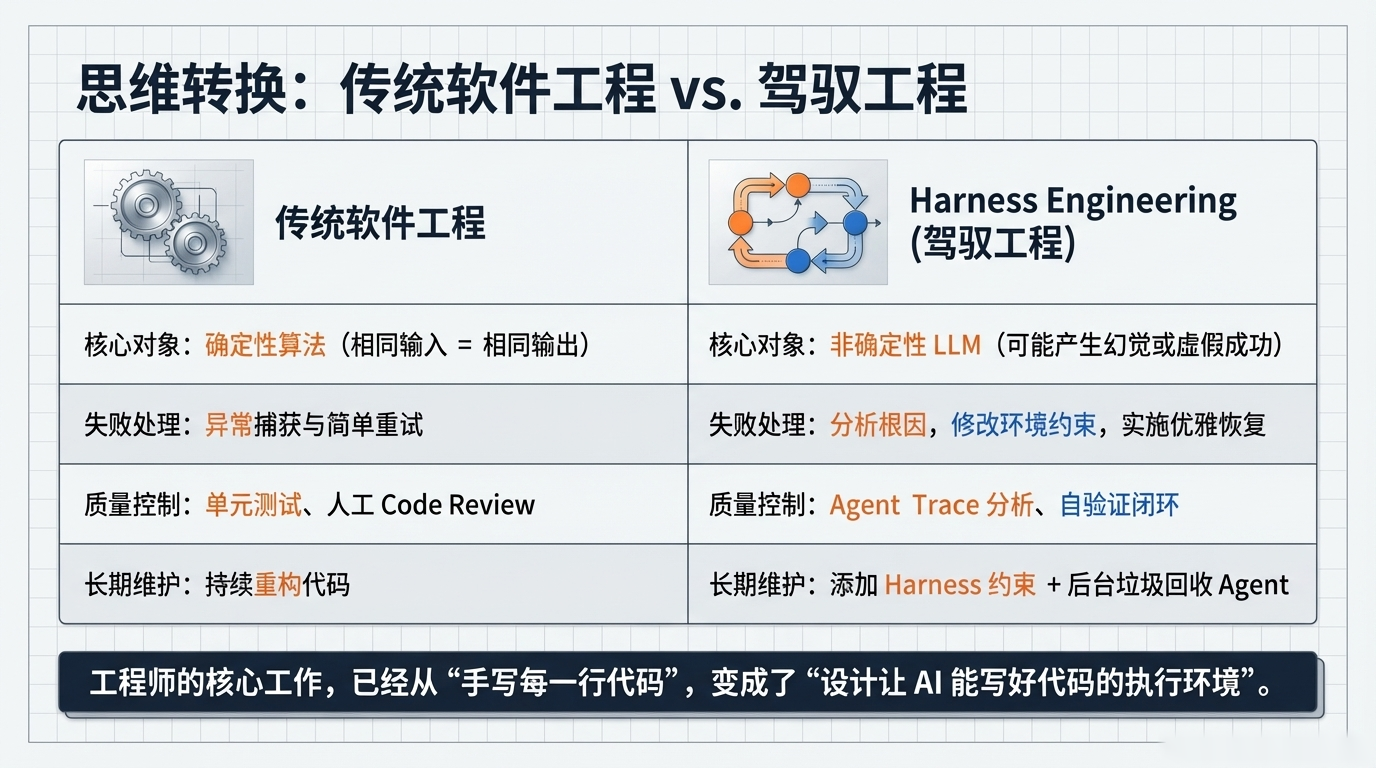 思维转换：传统软件工程 vs. 驾驭工程

| 传统软件工程 | Harness Engineering (驾驭工程) |
|---|---|
| 核心对象：确定性算法（相同输入 = 相同输出） | 核心对象：非确定性 LLM（可能产生幻觉或虚假成功） |
| 失败处理：异常捕获与简单重试 | 失败处理：分析根因，修改环境约束，实施优雅恢复 |
| 质量控制：单元测试、人工 Code Review | 质量控制：Agent Trace 分析、自验证闭环 |
| 长期维护：持续重构代码 | 长期维护：添加 Harness 约束 + 后台垃圾回收 Agent |

工程师的核心工作，已经从“手写每一行代码”，变成了“设计让 AI 能写好代码的执行环境”。